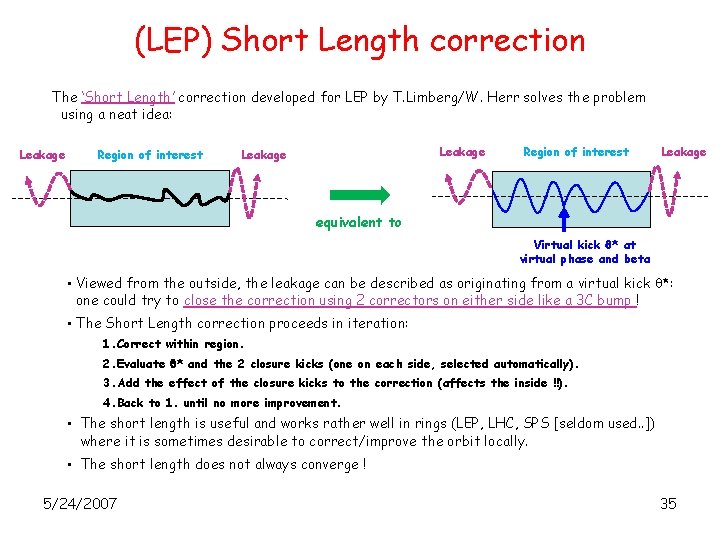 (LEP) Short Length correction

The 'Short Length' correction developed for LEP by T.Limberg/W. Herr solves the problem using a neat idea:

Leakage
Region of interest
Leakage

equivalent to

Leakage
Region of interest
Leakage

Virtual kick θ* at virtual phase and beta

• Viewed from the outside, the leakage can be described as originating from a virtual kick θ*: one could try to close the correction using 2 correctors on either side like a 3C bump !

• The Short Length correction proceeds in iteration:

1.Correct within region.

2.Evaluate θ* and the 2 closure kicks (one on each side, selected automatically).

3.Add the effect of the closure kicks to the correction (affects the inside !!).

4.Back to 1. until no more improvement.

• The short length is useful and works rather well in rings (LEP, LHC, SPS [seldom used..]) where it is sometimes desirable to correct/improve the orbit locally.

• The short length does not always converge !

5/24/2007

35